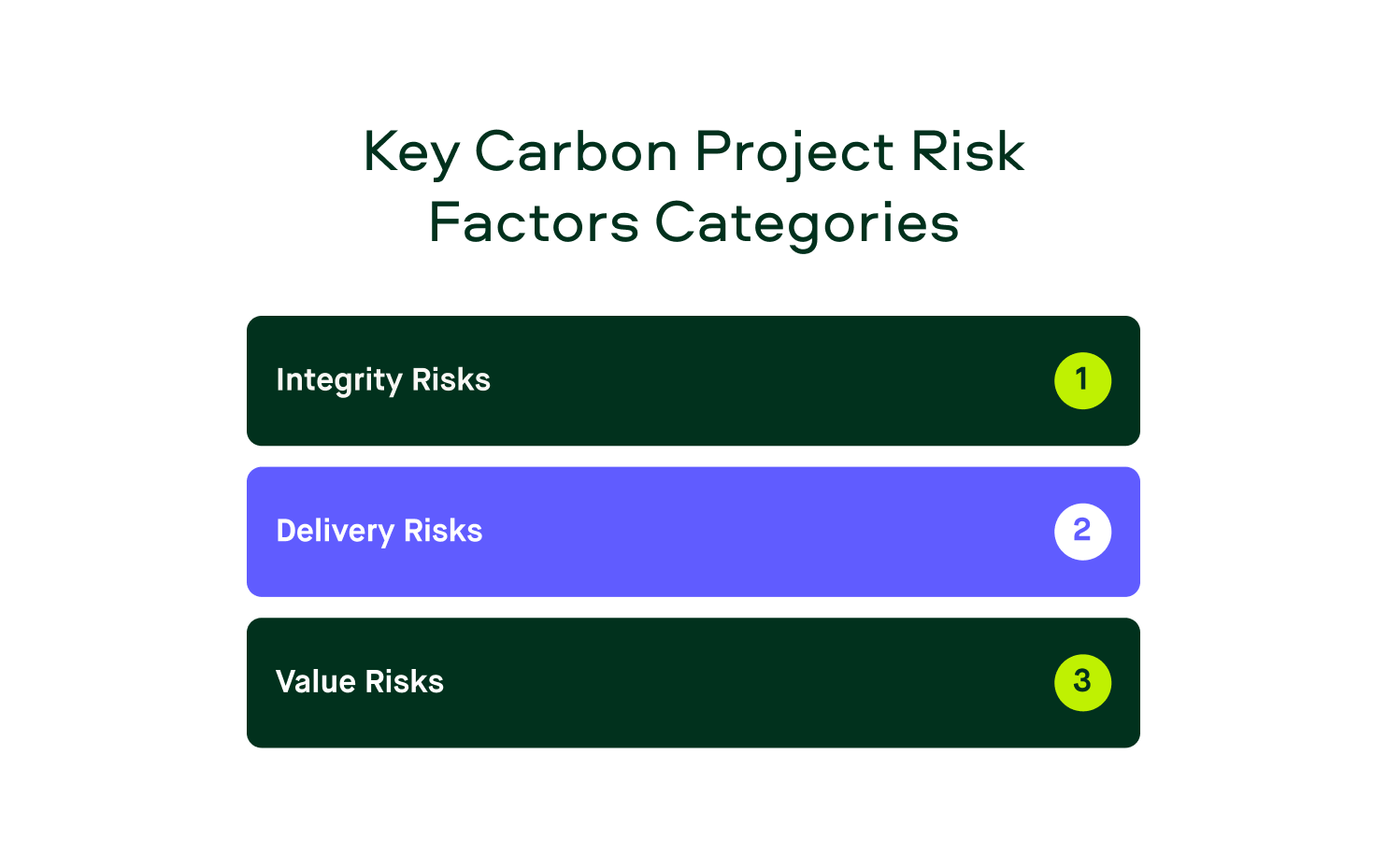 Key Carbon Project Risk Factors Categories

Integrity Risks 1

Delivery Risks 2

Value Risks 3